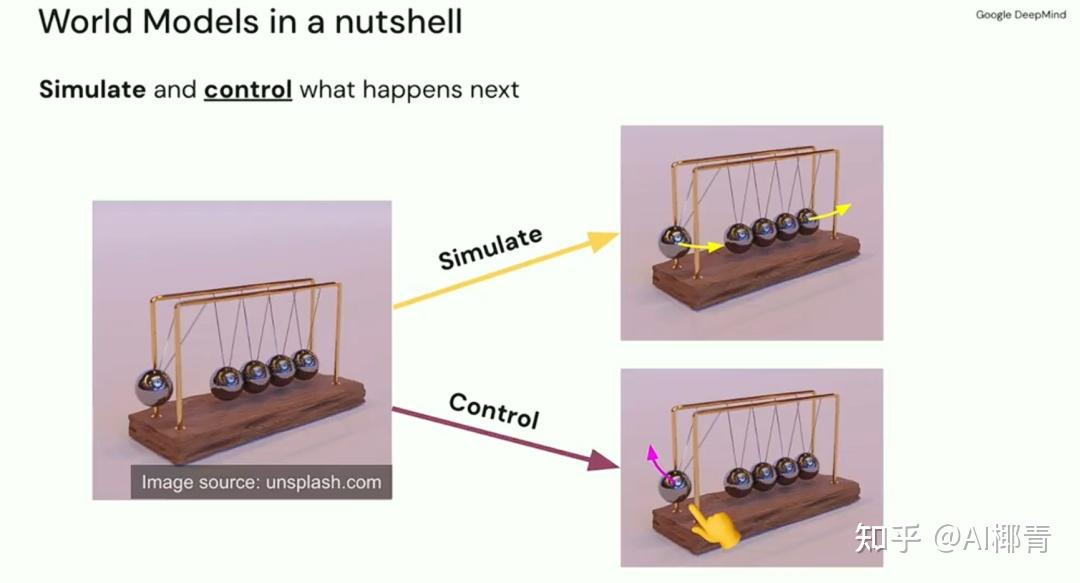 World Models in a nutshell

Google DeepMind

Simulate and control what happens next

Simulate

Control

Image source: unsplash.com

知乎 @AI椰青